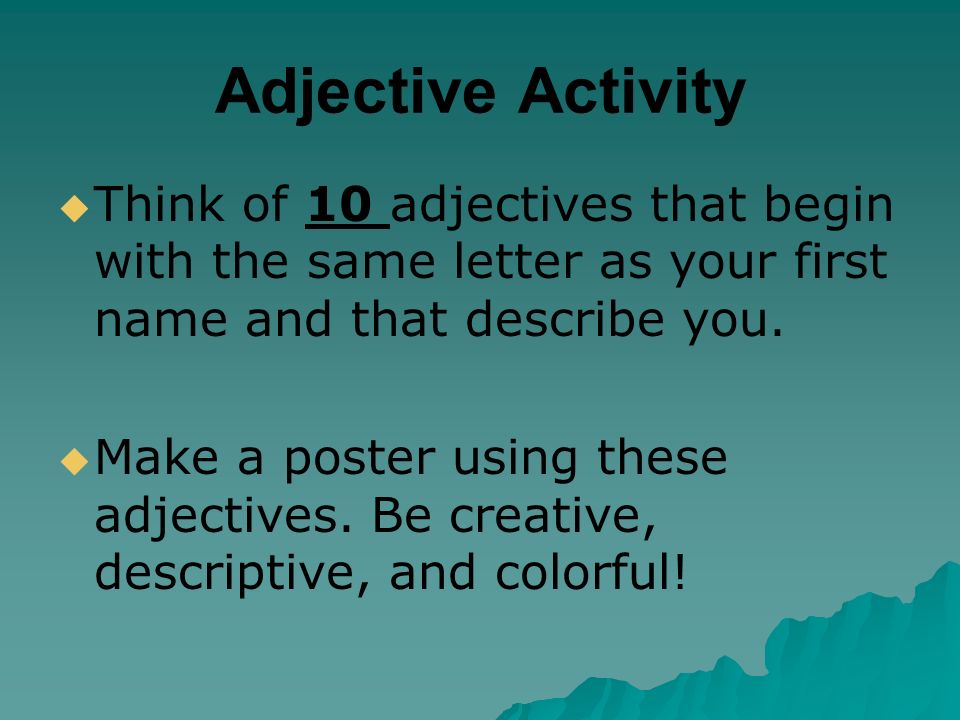 Adjective Activity

Think of 10 adjectives that begin with the same letter as your first name and that describe you.

Make a poster using these adjectives. Be creative, descriptive, and colorful!